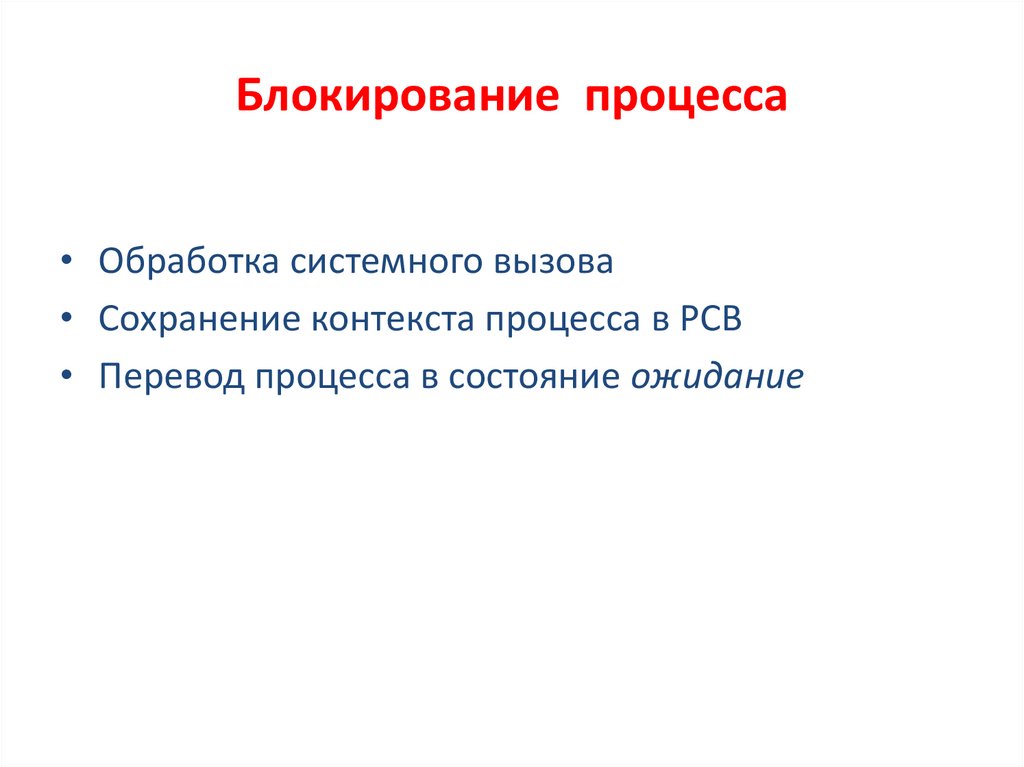 Блокирование процесса

• Обработка системного вызова
• Сохранение контекста процесса в PCB
• Перевод процесса в состояние ожидание